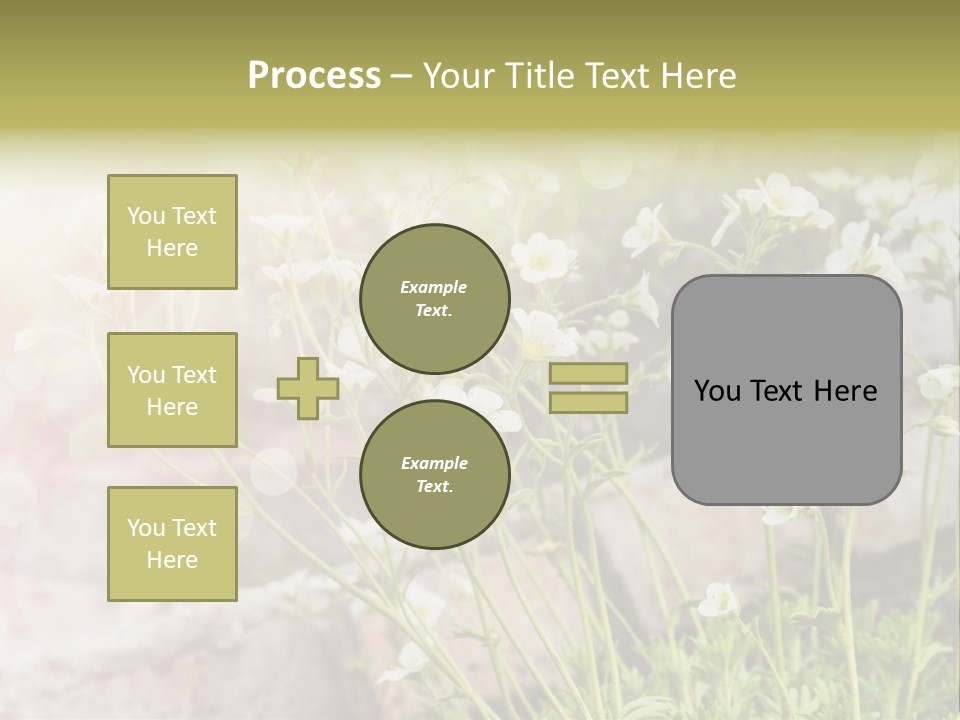 Process – Your Title Text Here

You Text Here

You Text Here

You Text Here

Example Text.

Example Text.

You Text Here